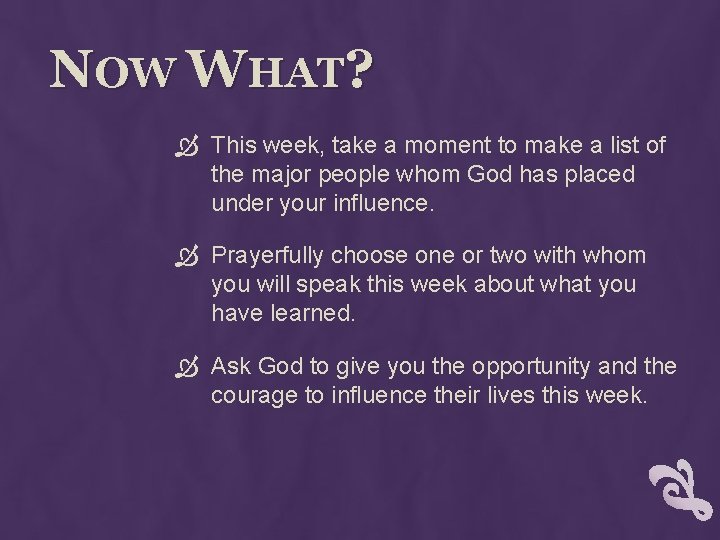 NOW WHAT?

This week, take a moment to make a list of the major people whom God has placed under your influence.

Prayerfully choose one or two with whom you will speak this week about what you have learned.

Ask God to give you the opportunity and the courage to influence their lives this week.